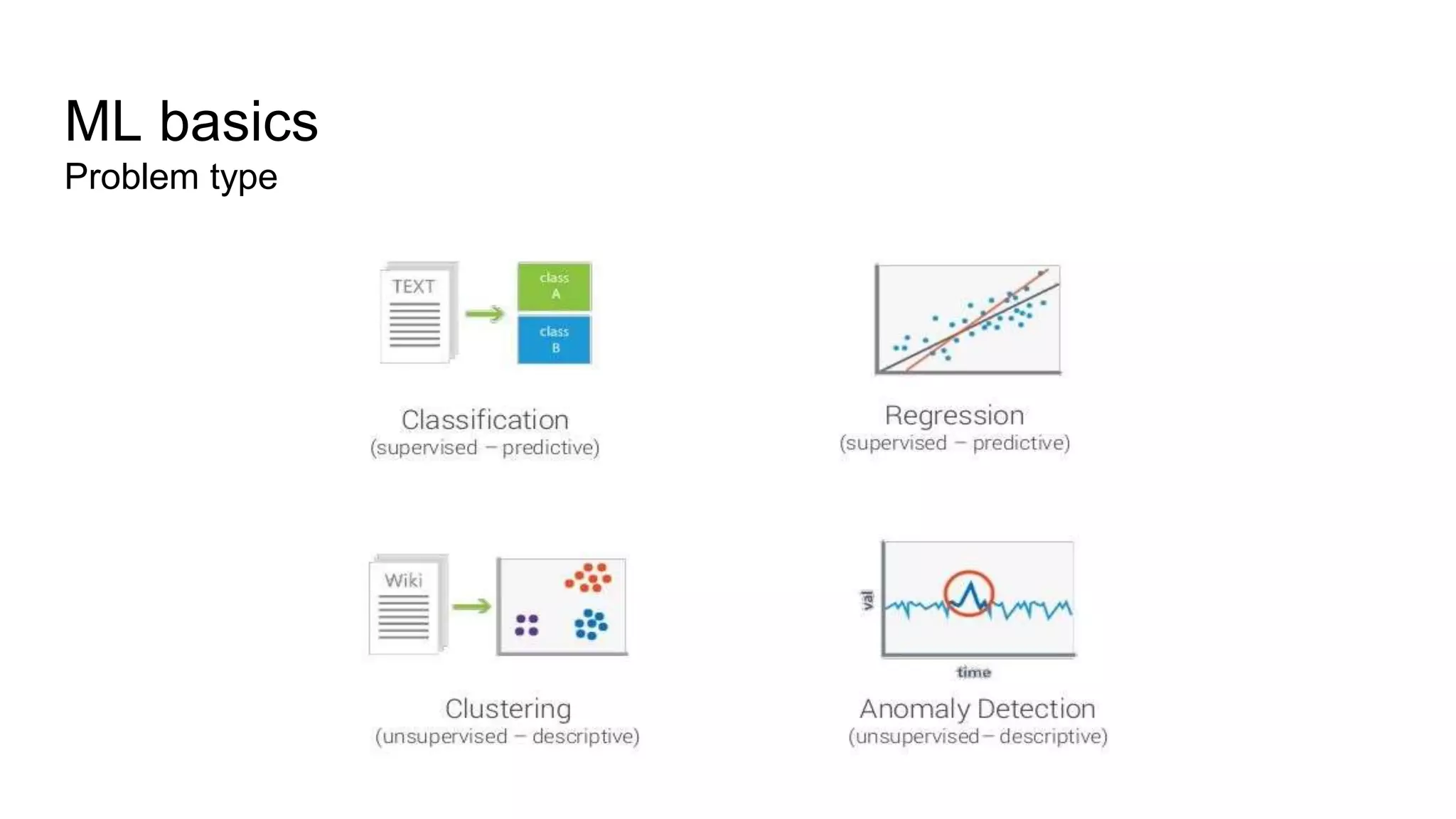 ML basics
Problem type

TEXT

class A

class B

Classification
(supervised – predictive)

Regression
(supervised – predictive)

Wiki

Clustering
(unsupervised – descriptive)

val

time

Anomaly Detection
(unsupervised – descriptive)